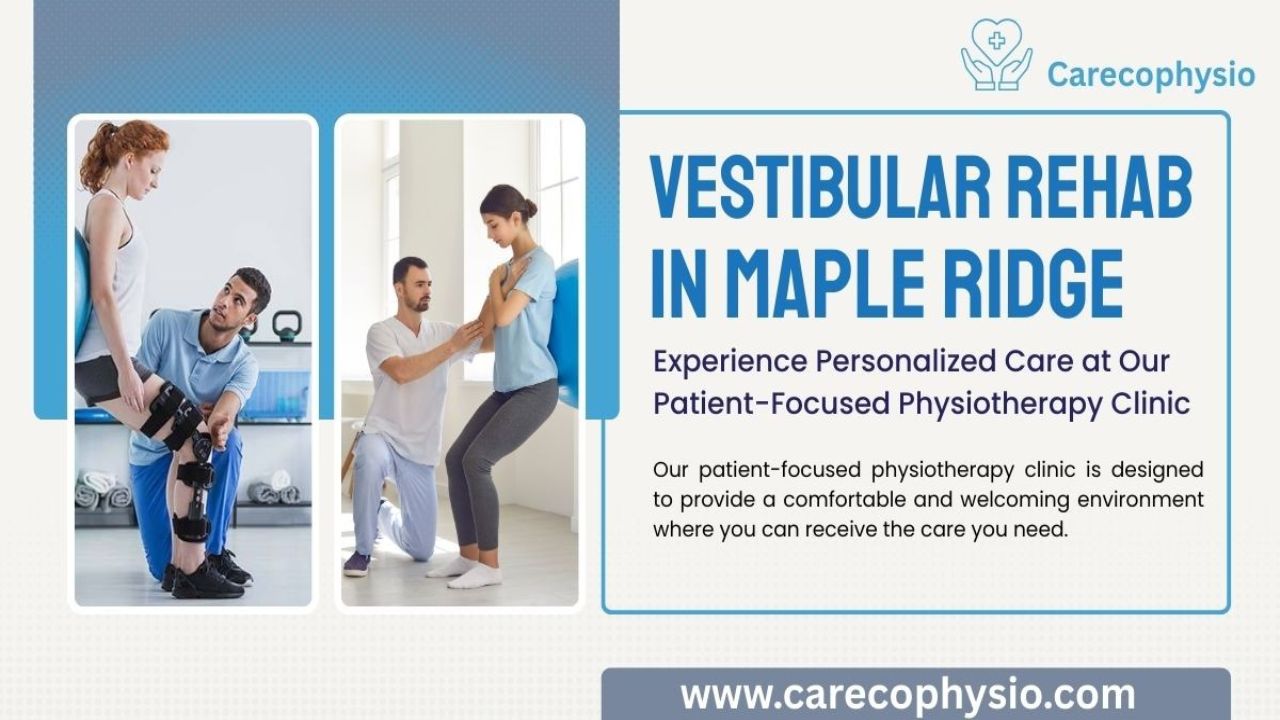 Carecophysio

VESTIBULAR REHAB IN MAPLE RIDGE

Experience Personalized Care at Our Patient-Focused Physiotherapy Clinic

Our patient-focused physiotherapy clinic is designed to provide a comfortable and welcoming environment where you can receive the care you need.

www.carecophysio.com